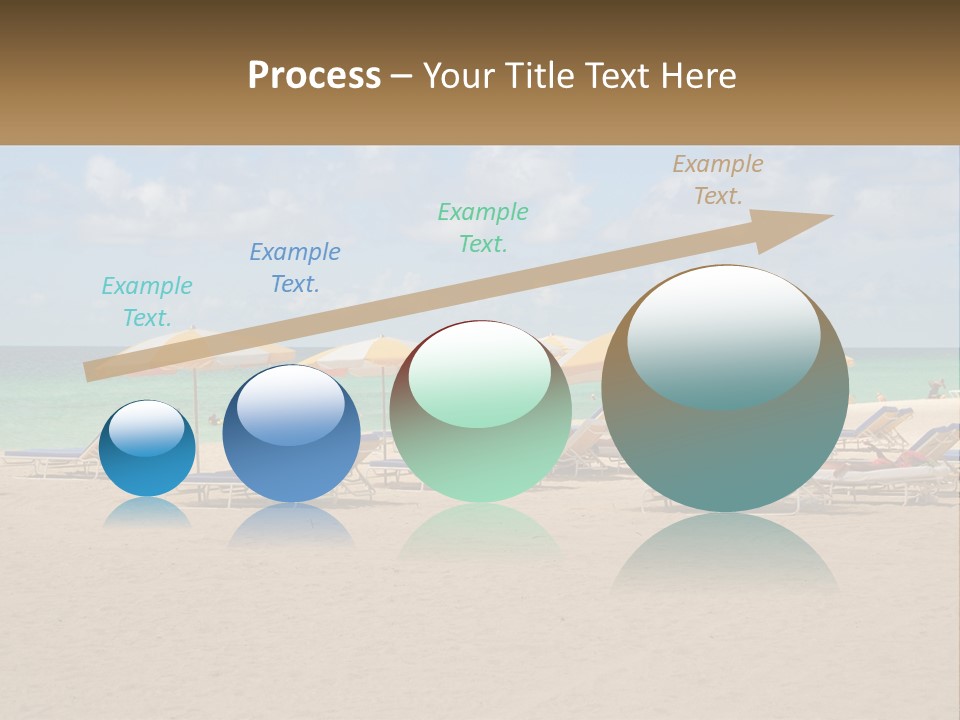 Process – Your Title Text Here

Example Text.

Example Text.

Example Text.

Example Text.